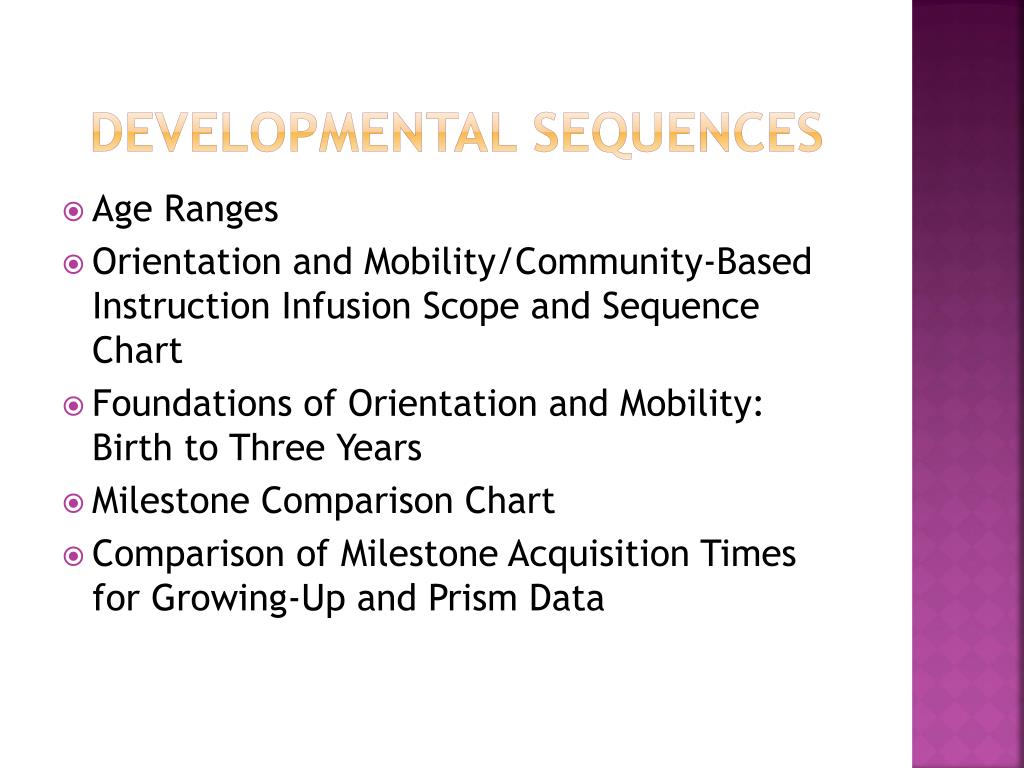 DEVELOPMENTAL SEQUENCES

Age Ranges

Orientation and Mobility/Community-Based Instruction Infusion Scope and Sequence Chart

Foundations of Orientation and Mobility: Birth to Three Years

Milestone Comparison Chart

Comparison of Milestone Acquisition Times for Growing-Up and Prism Data